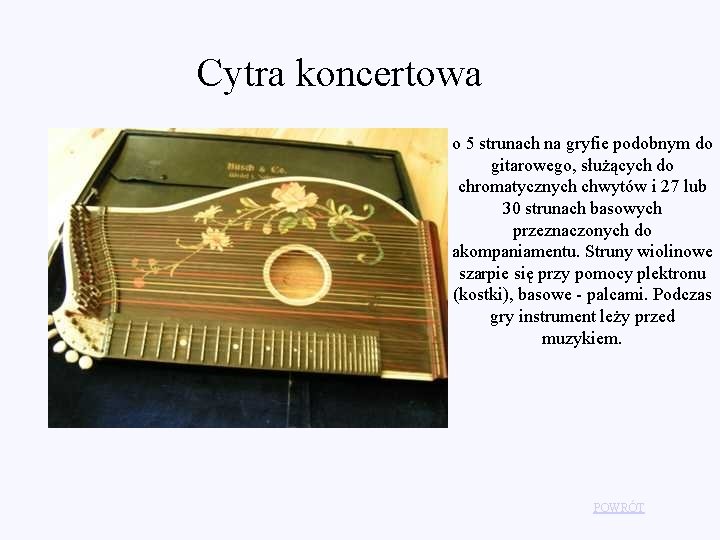 Cytra koncertowa

Busch & Co.

o 5 strunach na gryfie podobnym do gitarowego, służących do chromatycznych chwytów i 27 lub 30 strunach basowych przeznaczonych do akompaniamentu. Struny wiolinowe szarpie się przy pomocy plektronu (kostki), basowe - palcami. Podczas gry instrument leży przed muzykiem.

POWRÓT